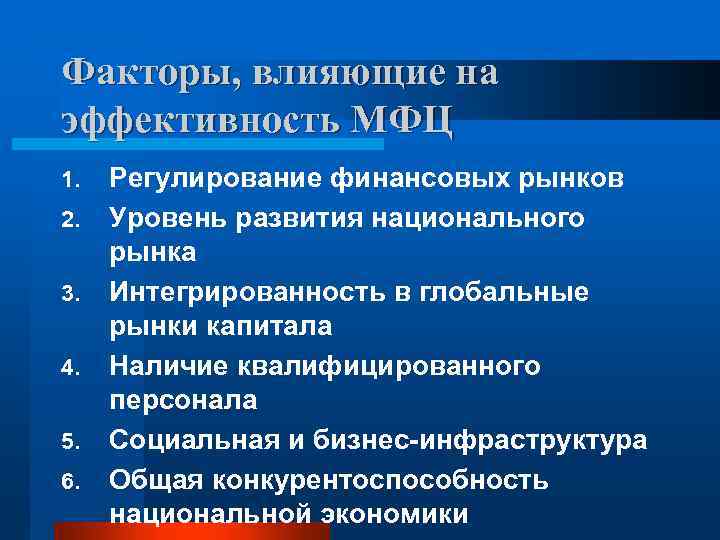 Факторы, влияющие на эффективность МФЦ

1. Регулирование финансовых рынков
2. Уровень развития национального рынка
3. Интегрированность в глобальные рынки капитала
4. Наличие квалифицированного персонала
5. Социальная и бизнес-инфраструктура
6. Общая конкурентоспособность национальной экономики